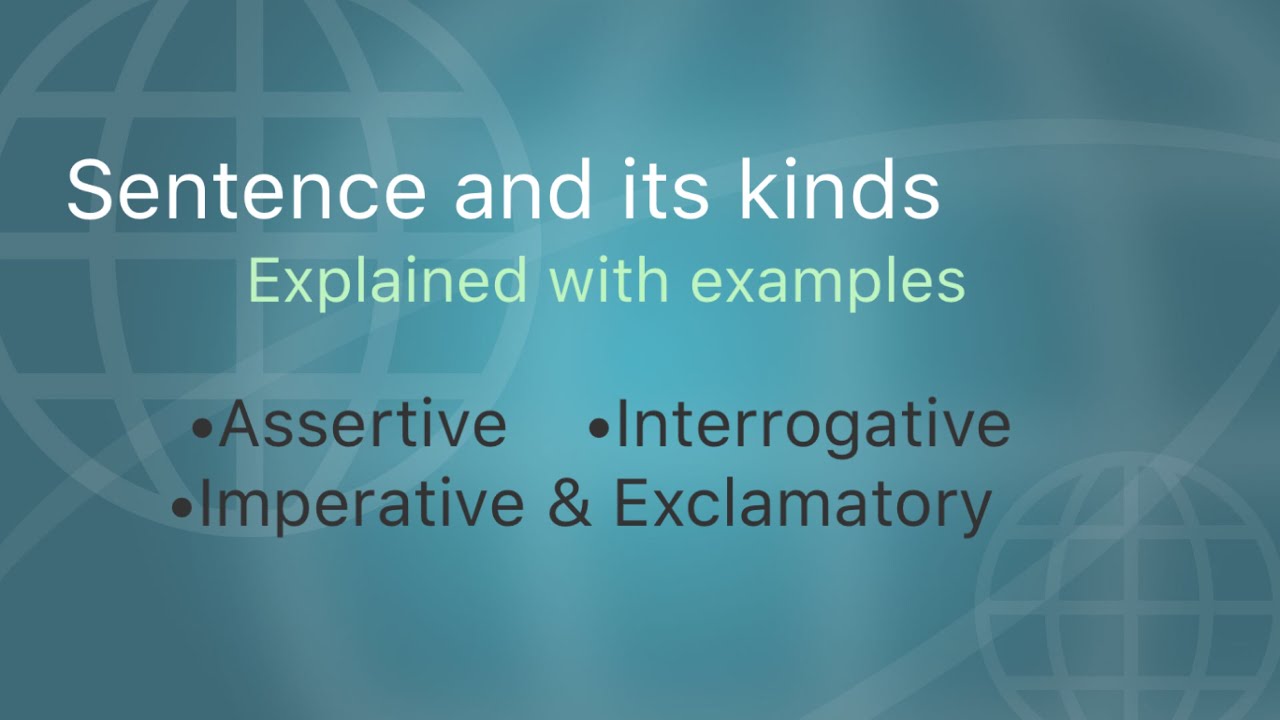 Sentence and its kinds

Explained with examples

•Assertive •Interrogative
•Imperative & Exclamatory